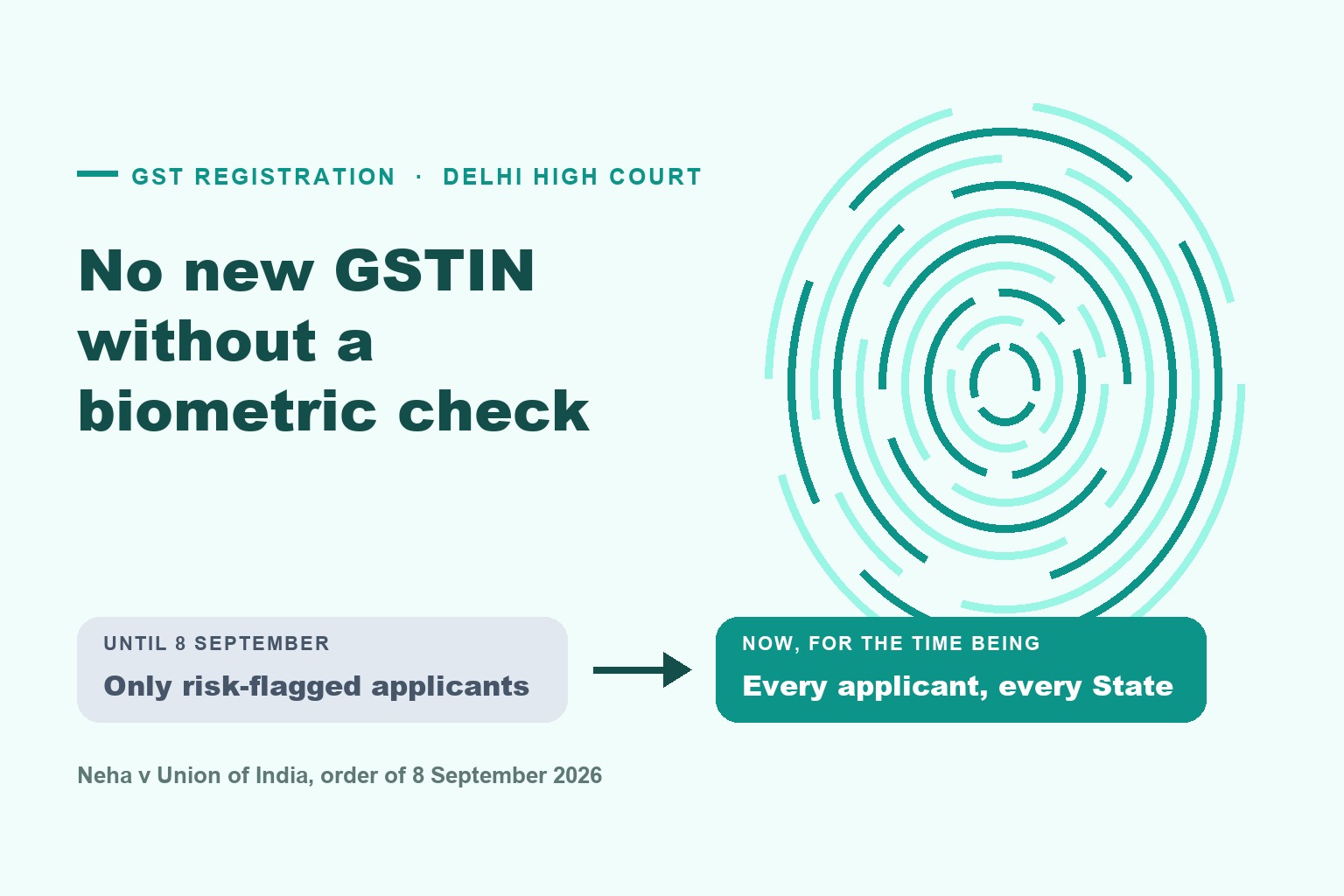 GST REGISTRATION · DELHI HIGH COURT

No new GSTIN without a biometric check

UNTIL 8 SEPTEMBER

Only risk-flagged applicants

NOW, FOR THE TIME BEING

Every applicant, every State

Neha v Union of India, order of 8 September 2026